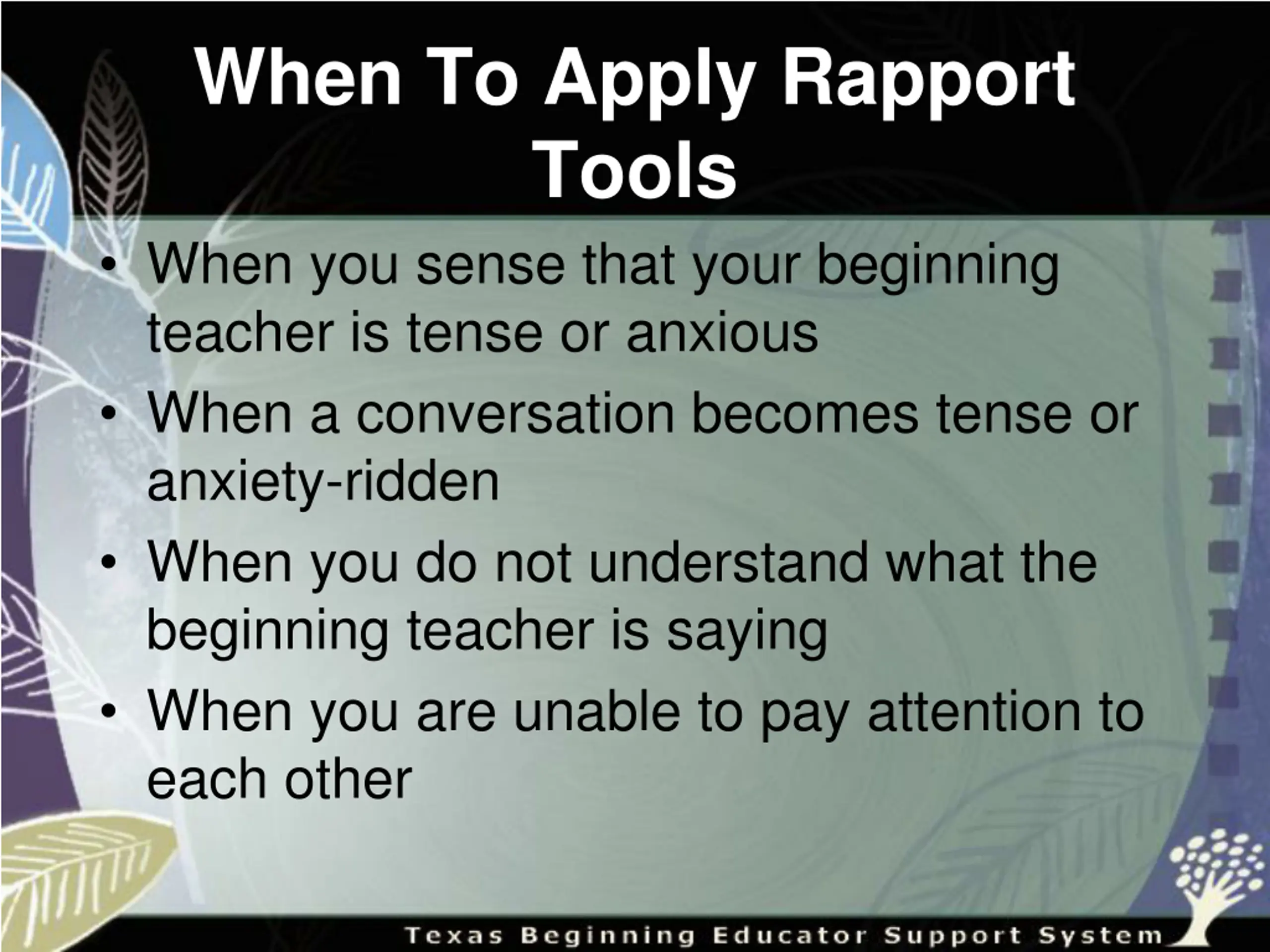 When To Apply Rapport Tools

• When you sense that your beginning teacher is tense or anxious
• When a conversation becomes tense or anxiety-ridden
• When you do not understand what the beginning teacher is saying
• When you are unable to pay attention to each other

Texas Beginning Educator Support System